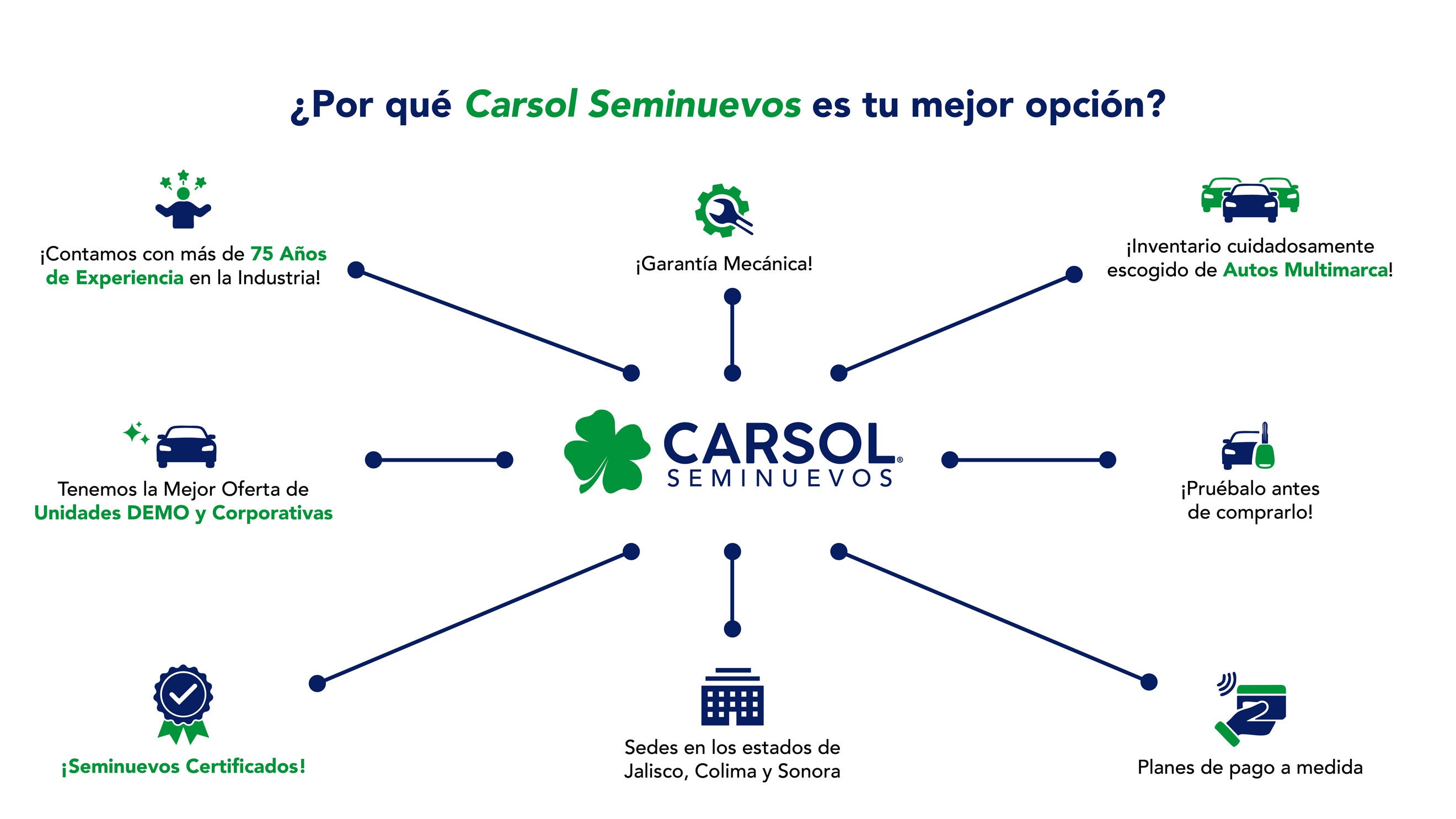 ¿Por qué Carsol Seminuevos es tu mejor opción?

¡Contamos con más de 75 Años de Experiencia en la Industria!

¡Garantía Mecánica!

¡Inventario cuidadosamente escogido de Autos Multimarca!

Tenemos la Mejor Oferta de Unidades DEMO y Corporativas

CARSOL® SEMINUEVOS

¡Pruébalo antes de comprarlo!

¡Seminuevos Certificados!

Sedes en los estados de Jalisco, Colima y Sonora

Planes de pago a medida